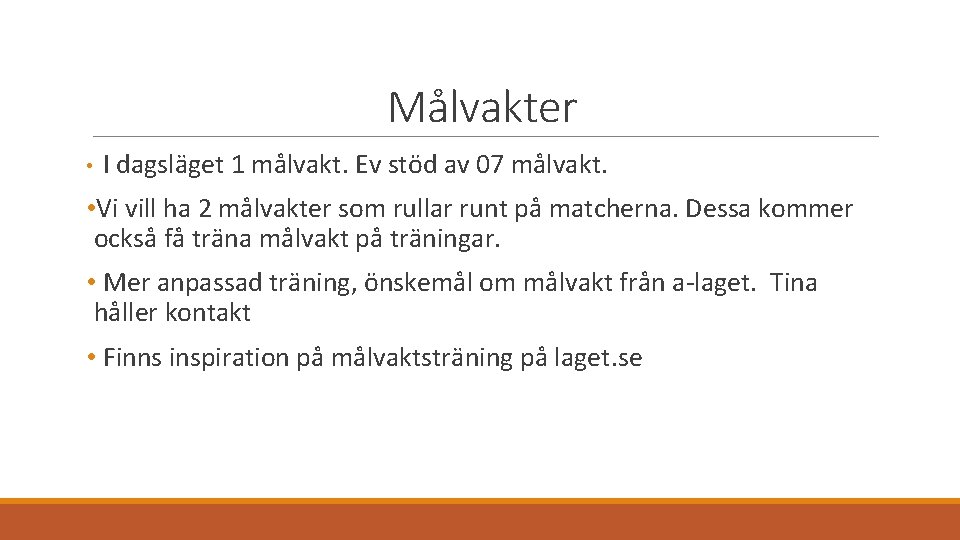 Målvakter

• I dagsläget 1 målvakt. Ev stöd av 07 målvakt.

• Vi vill ha 2 målvakter som rullar runt på matcherna. Dessa kommer också få träna målvakt på träningar.

• Mer anpassad träning, önskemål om målvakt från a-laget. Tina håller kontakt

• Finns inspiration på målvaktsträning på laget.se